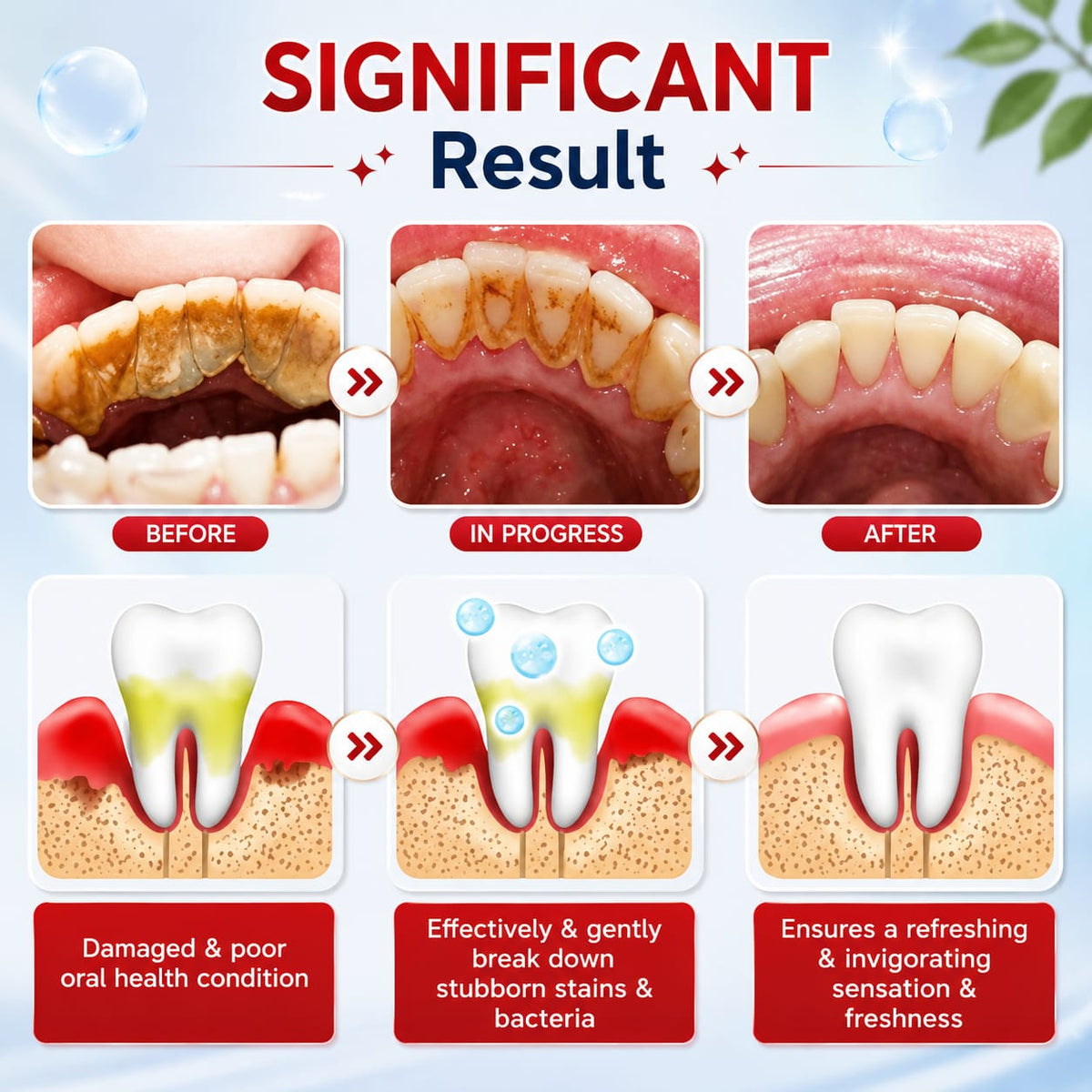 SIGNIFICANT
Result

BEFORE

IN PROGRESS

AFTER

Damaged & poor oral health condition

Effectively & gently break down stubborn stains & bacteria

Ensures a refreshing & invigorating sensation & freshness